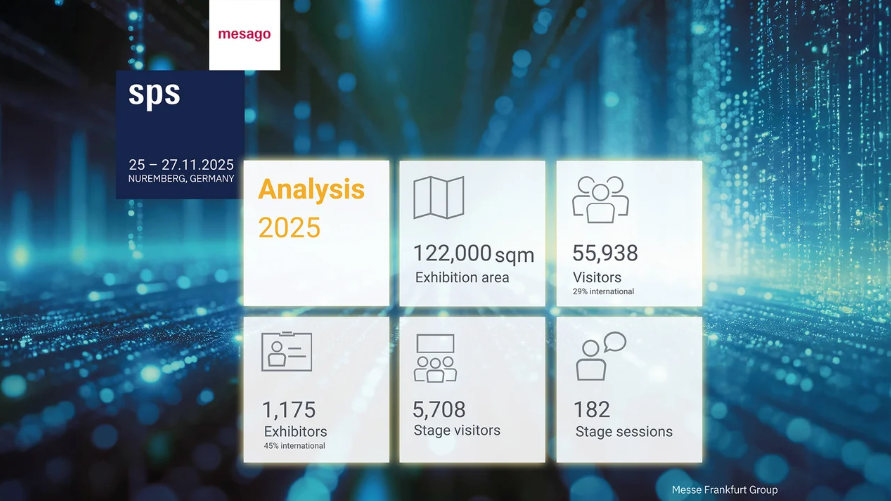 mesago

sps

25 – 27.11.2025
NUREMBERG, GERMANY

Analysis
2025

122,000 sqm
Exhibition area

55,938
Visitors
29% international

1,175
Exhibitors
45% international

5,708
Stage visitors

182
Stage sessions

Messe Frankfurt Group